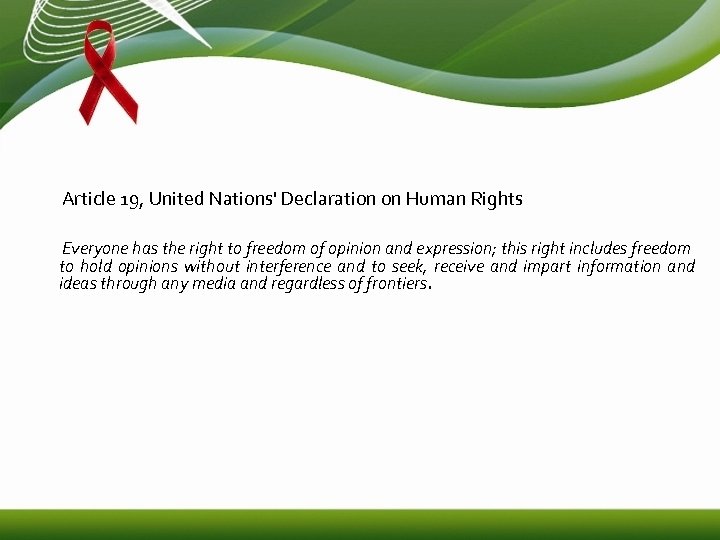 Article 19, United Nations' Declaration on Human Rights

Everyone has the right to freedom of opinion and expression; this right includes freedom to hold opinions without interference and to seek, receive and impart information and ideas through any media and regardless of frontiers.